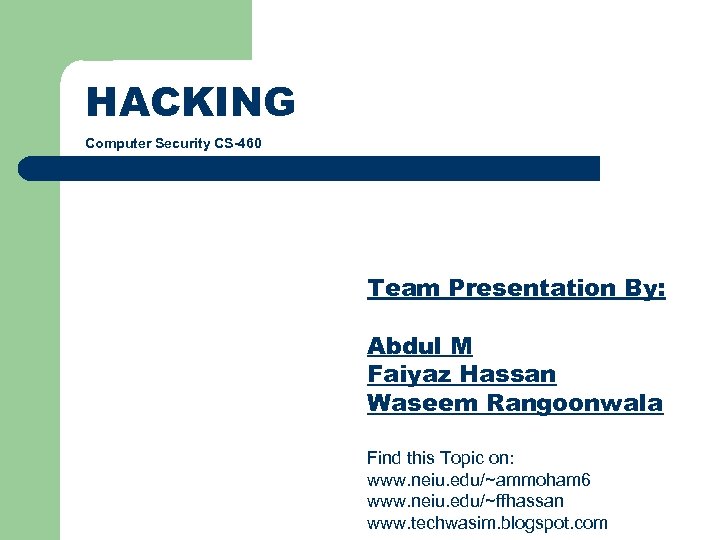 HACKING

Computer Security CS-460

Team Presentation By:

Abdul M
Faiyaz Hassan
Waseem Rangoonwala

Find this Topic on:
www.neiu.edu/~ammoham6
www.neiu.edu/~ffhassan
www.techwasim.blogspot.com